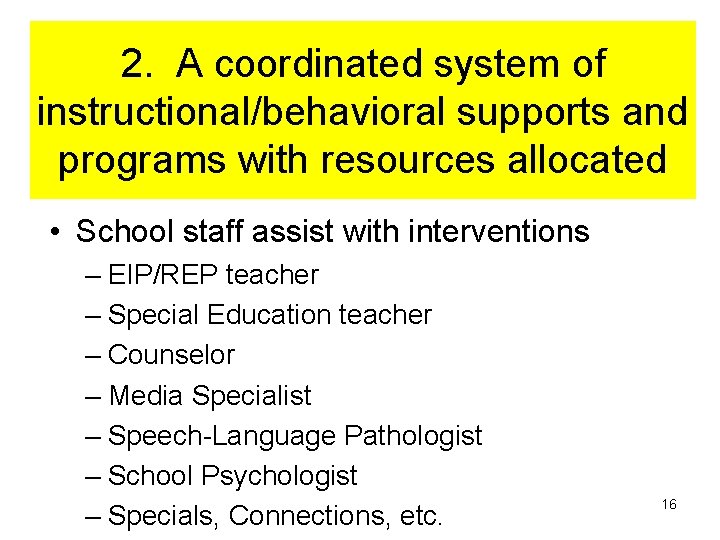 2. A coordinated system of instructional/behavioral supports and programs with resources allocated

• School staff assist with interventions
– EIP/REP teacher
– Special Education teacher
– Counselor
– Media Specialist
– Speech-Language Pathologist
– School Psychologist
– Specials, Connections, etc.

16